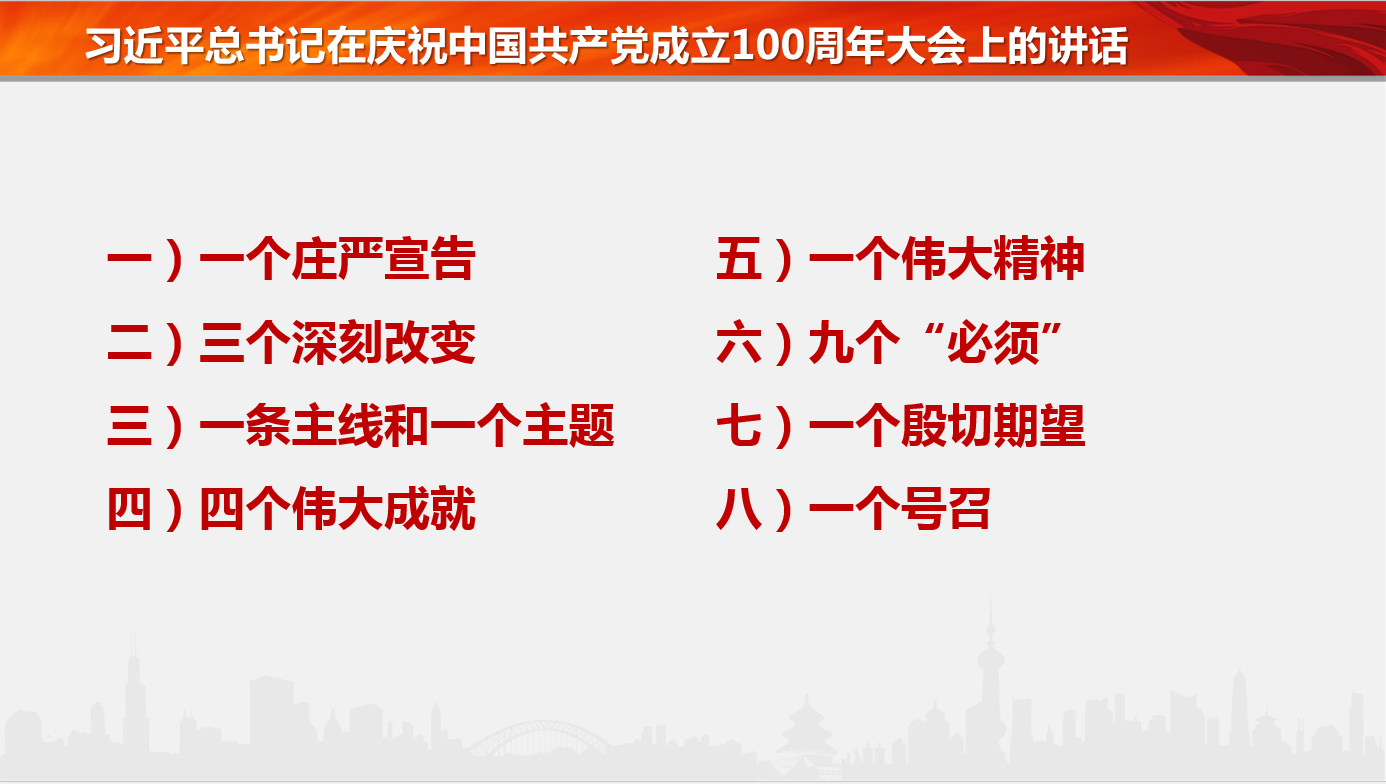 习近平总书记在庆祝中国共产党成立100周年大会上的讲话

一）一个庄严宣告
二）三个深刻改变
三）一条主线和一个主题
四）四个伟大成就

五）一个伟大精神
六）九个“必须”
七）一个殷切期望
八）一个号召